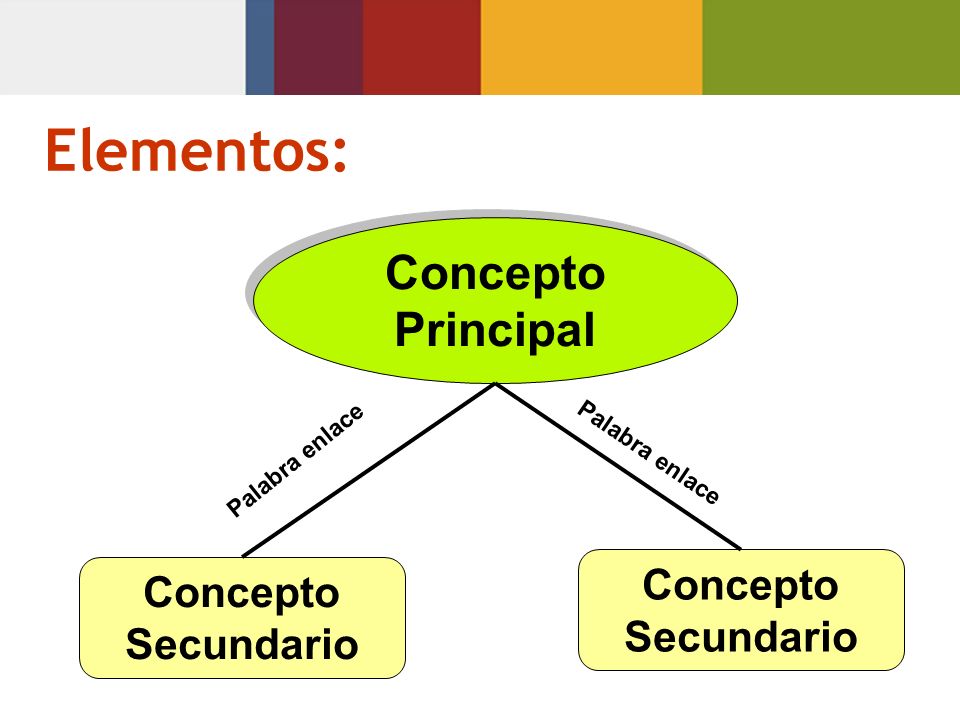 Elementos:

Concepto Principal

Palabra enlace

Palabra enlace

Concepto Secundario

Concepto Secundario